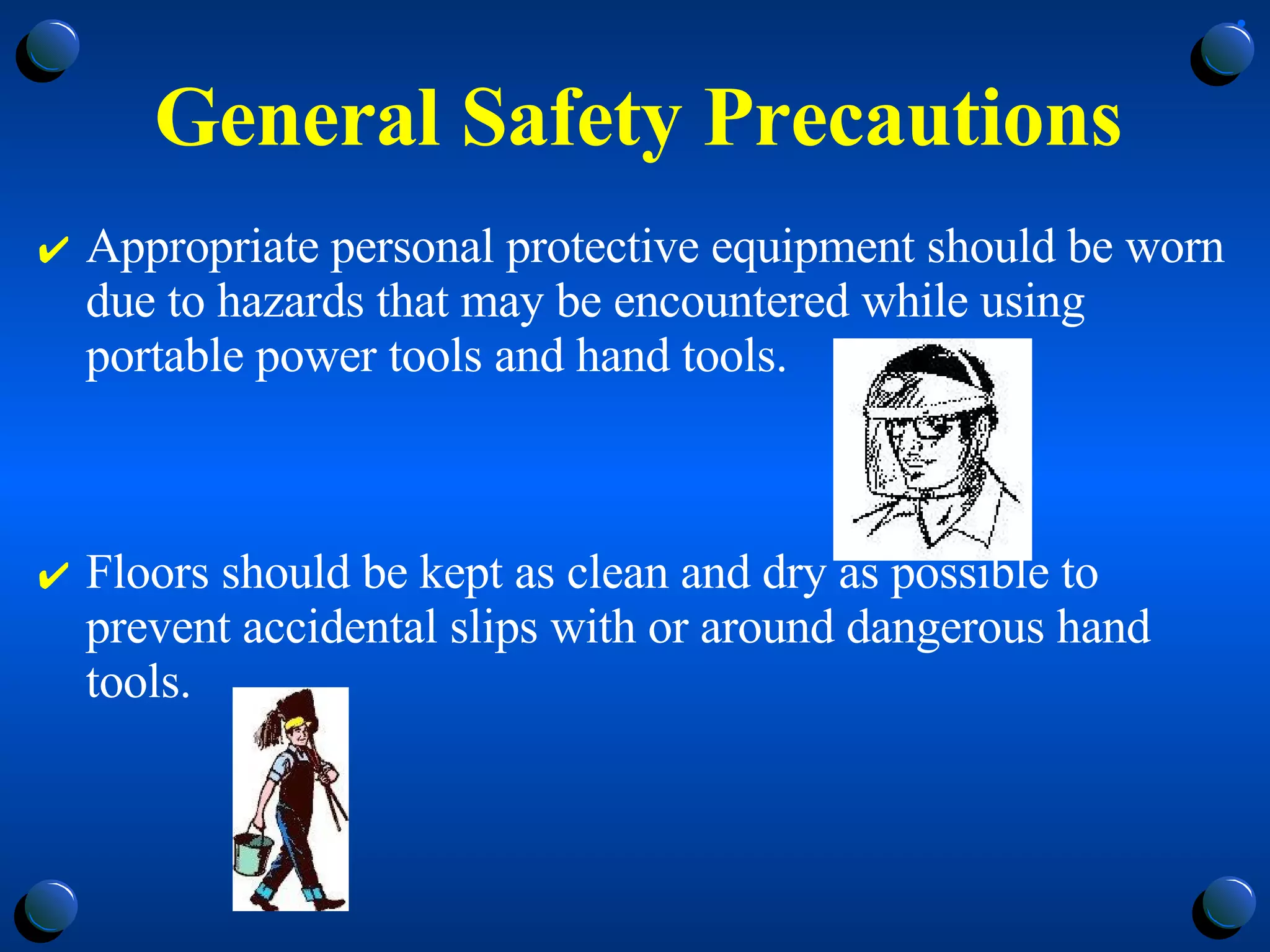 General Safety Precautions

✔ Appropriate personal protective equipment should be worn due to hazards that may be encountered while using portable power tools and hand tools.

✔ Floors should be kept as clean and dry as possible to prevent accidental slips with or around dangerous hand tools.